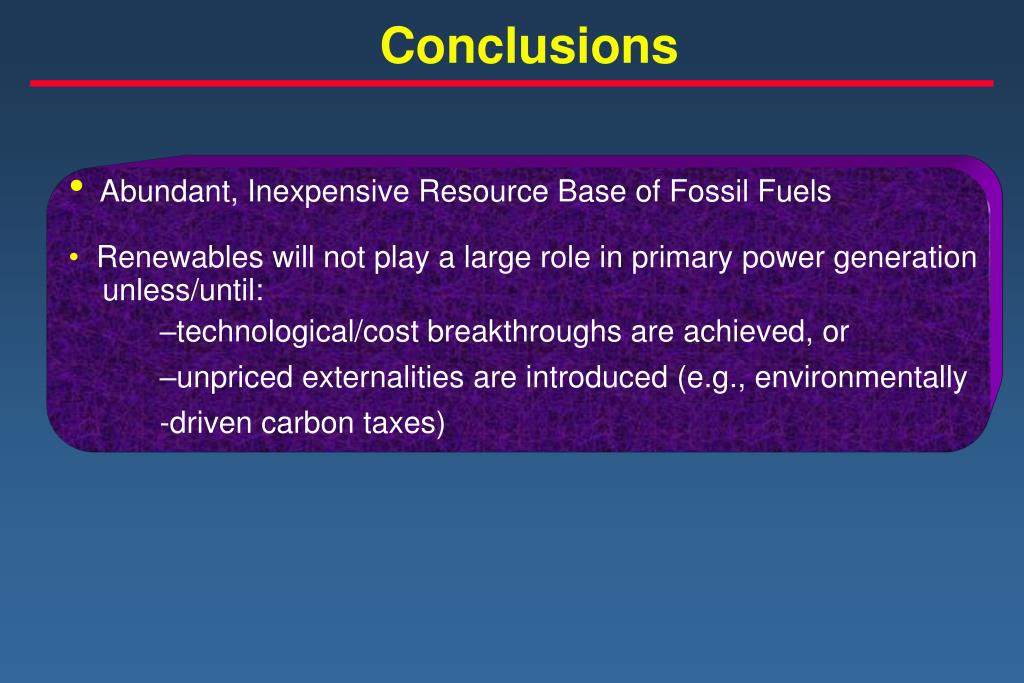 Conclusions

• Abundant, Inexpensive Resource Base of Fossil Fuels

• Renewables will not play a large role in primary power generation unless/until:

–technological/cost breakthroughs are achieved, or

–unpriced externalities are introduced (e.g., environmentally -driven carbon taxes)